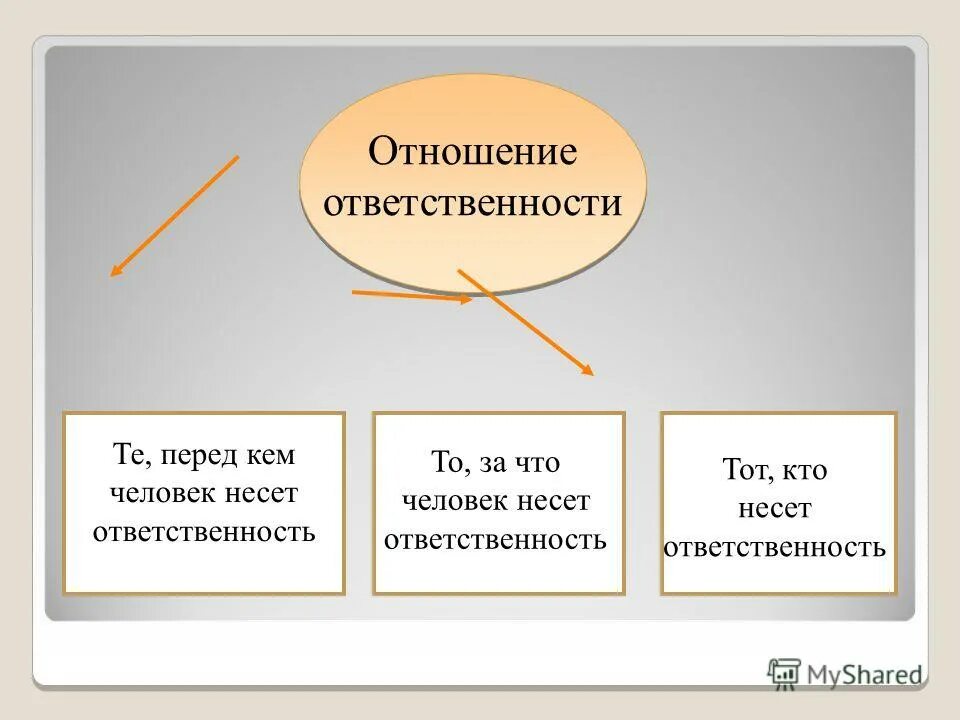 Отношение ответственности

Те, перед кем человек несет ответственность

То, за что человек несет ответственность

Тот, кто несет ответственность

MyShared